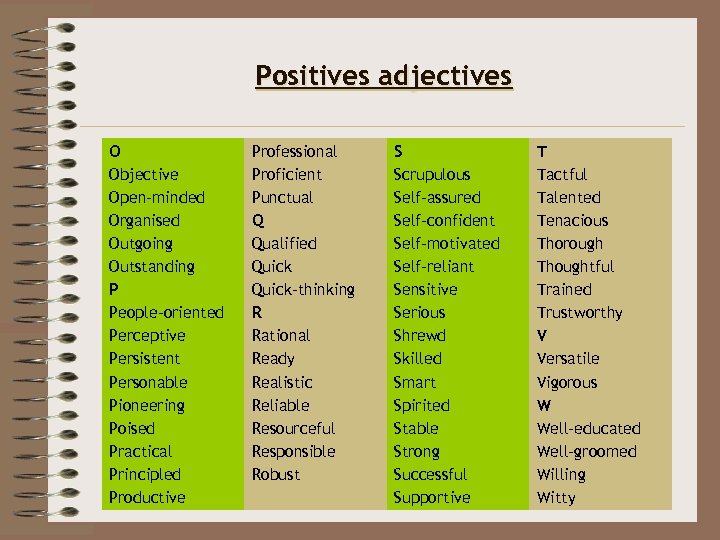 Positives adjectives

O
Objective
Open-minded
Organised
Outgoing
Outstanding
P
People-oriented
Perceptive
Persistent
Personable
Pioneering
Poised
Practical
Principled
Productive

Professional
Proficient
Punctual
Q
Qualified
Quick
Quick-thinking
R
Rational
Ready
Realistic
Reliable
Resourceful
Responsible
Robust

S
Scrupulous
Self-assured
Self-confident
Self-motivated
Self-reliant
Sensitive
Serious
Shrewd
Skilled
Smart
Spirited
Stable
Strong
Successful
Supportive

T
Tactful
Talented
Tenacious
Thorough
Thoughtful
Trained
Trustworthy
V
Versatile
Vigorous
W
Well-educated
Well-groomed
Willing
Witty